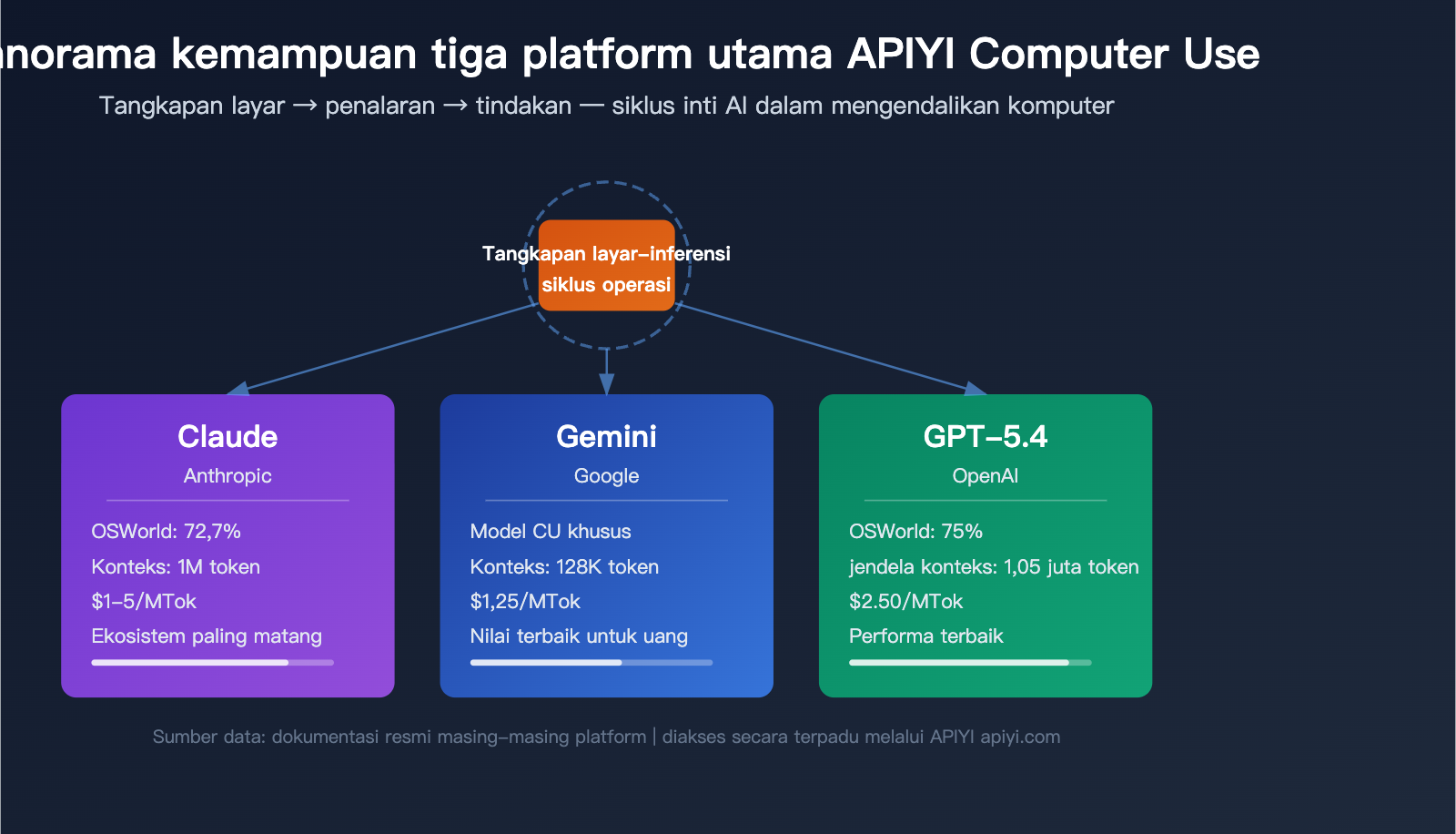 norama kemampuan tiga platform utama APIYI Computer Use

Tangkapan layar → penalaran → tindakan — siklus inti AI dalam mengendalikan komputer

Tangkapan layar–inferensi siklus operasi

Claude
Anthropic
OSWorld: 72,7%
Konteks: 1M token
$1–5/MTok
Ekosistem paling matang

Gemini
Google
Model CU khusus
Konteks: 128K token
$1,25/MTok
Nilai terbaik untuk uang

GPT–5.4
OpenAI
OSWorld: 75%
jendela konteks: 1,05 juta token
$2.50/MTok
Performa terbaik

Sumber data: dokumentasi resmi masing–masing platform | diakses secara terpadu melalui APIYI apiyi.com